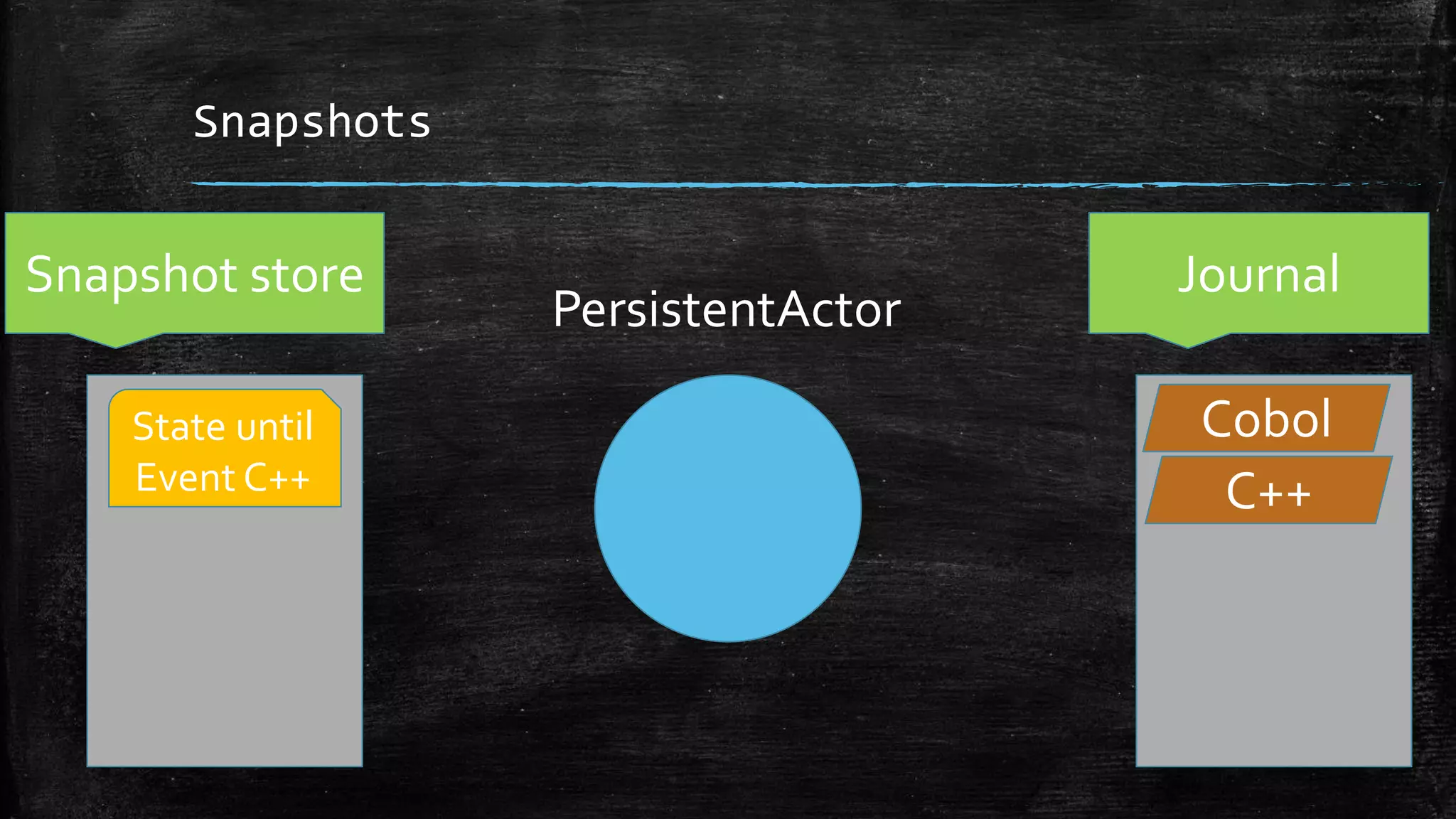 Snapshots

Snapshot store

State until Event C++

PersistentActor

Journal

Cobol

C++